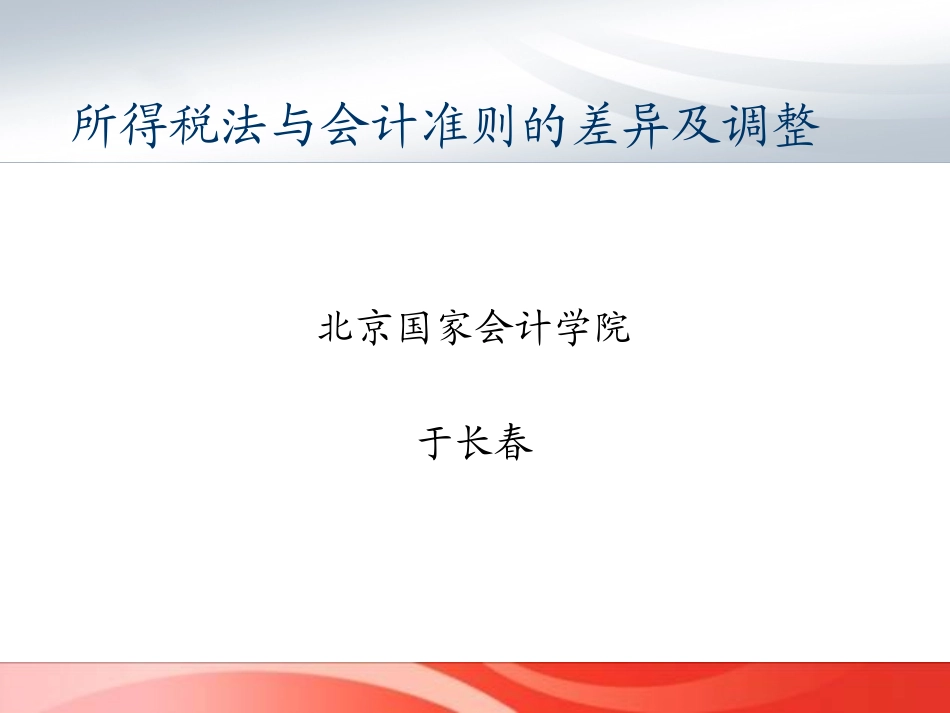 所得税法与会计准则的差异及调整

北京国家会计学院

于长春